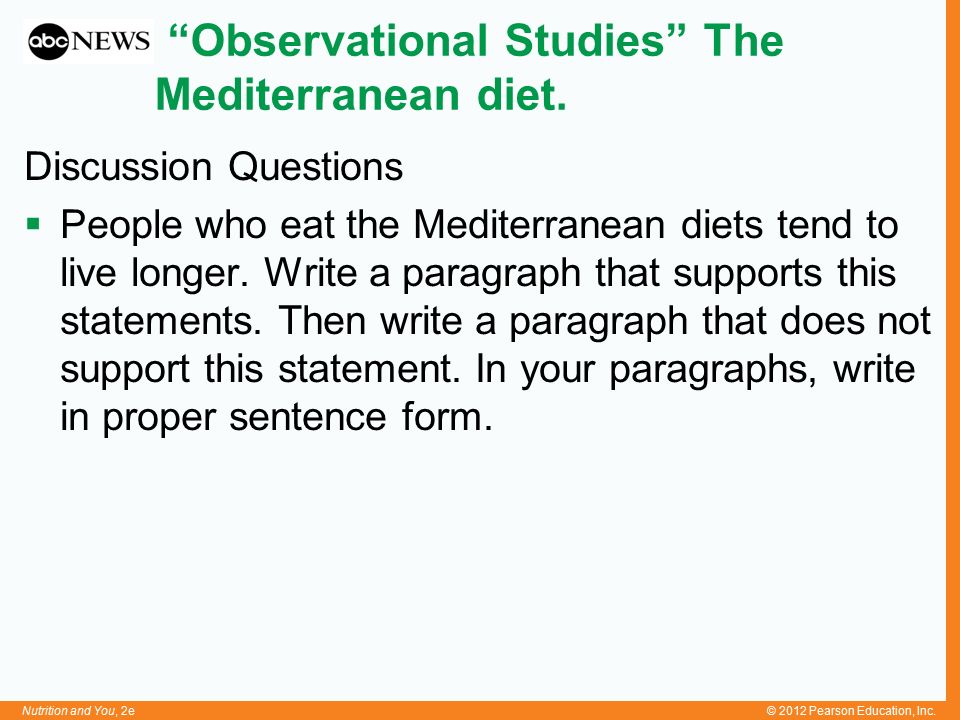 abc NEWS

“Observational Studies” The Mediterranean diet.

Discussion Questions

▪ People who eat the Mediterranean diets tend to live longer. Write a paragraph that supports this statements. Then write a paragraph that does not support this statement. In your paragraphs, write in proper sentence form.

Nutrition and You, 2e

© 2012 Pearson Education, Inc.